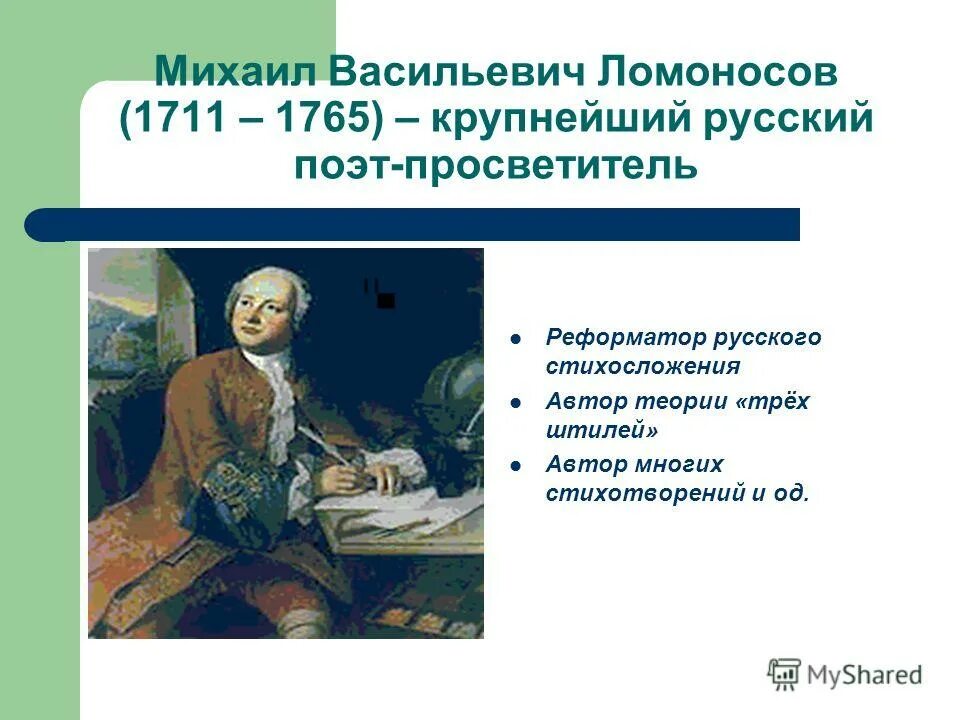 Михаил Васильевич Ломоносов (1711 – 1765) – крупнейший русский поэт-просветитель

- Реформатор русского стихосложения
- Автор теории «трёх штилей»
- Автор многих стихотворений и од.

MyShared